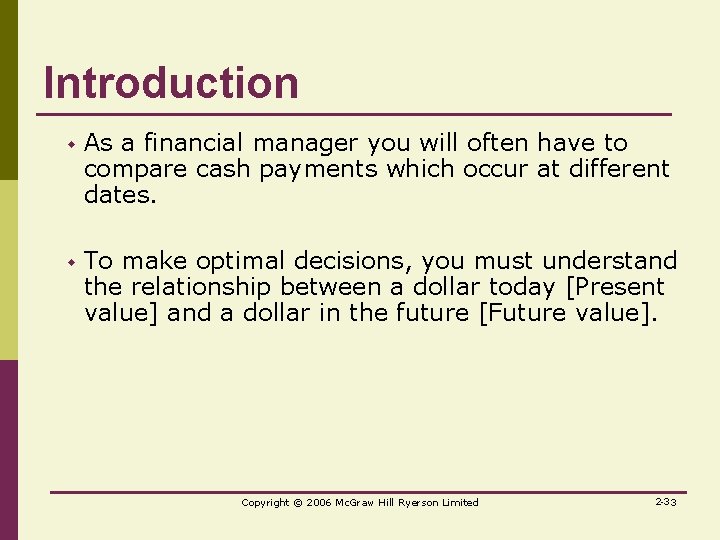 Introduction

As a financial manager you will often have to compare cash payments which occur at different dates.

To make optimal decisions, you must understand the relationship between a dollar today [Present value] and a dollar in the future [Future value].

Copyright © 2006 McGraw Hill Ryerson Limited

2-33